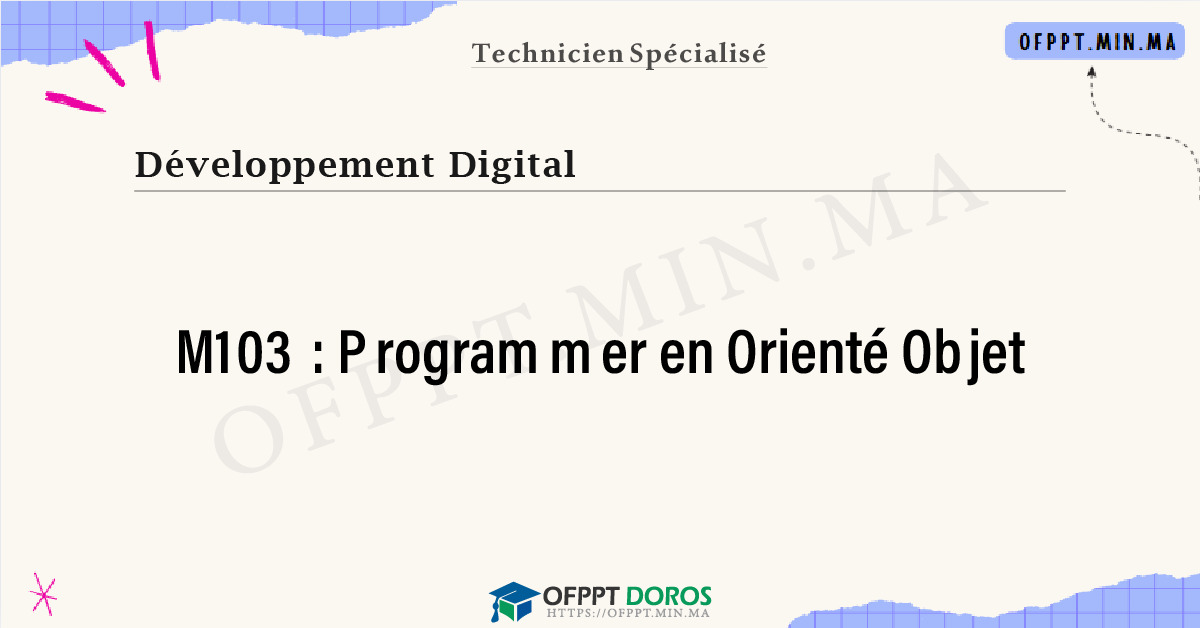 Technicien Spécialisé

OFPPT.MIN.MA

Développement Digital

OFPPT.MIN.MA

M103 : Programmer en Orienté Objet

OFPPT DOROS
HTTPS://OFPPT.MIN.MA